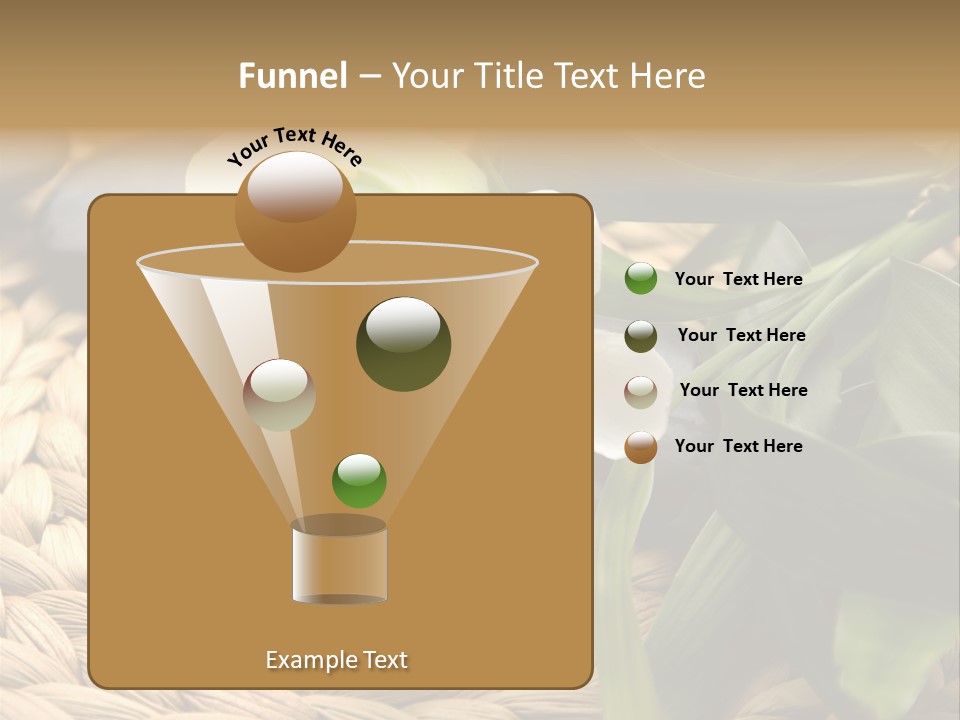 Funnel – Your Title Text Here

Your Text Here

Your Text Here

Your Text Here

Your Text Here

Your Text Here

Example Text